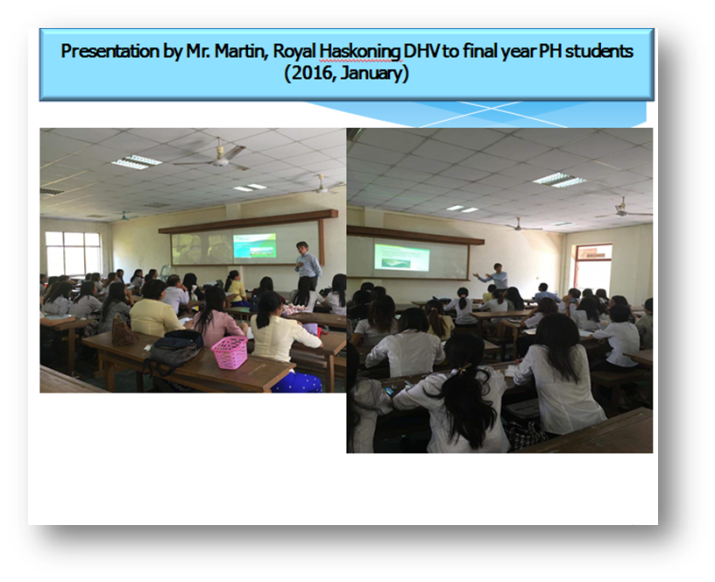 Presentation by Mr. Martin, Royal Haskoning DHV to final year PH students (2016, January)